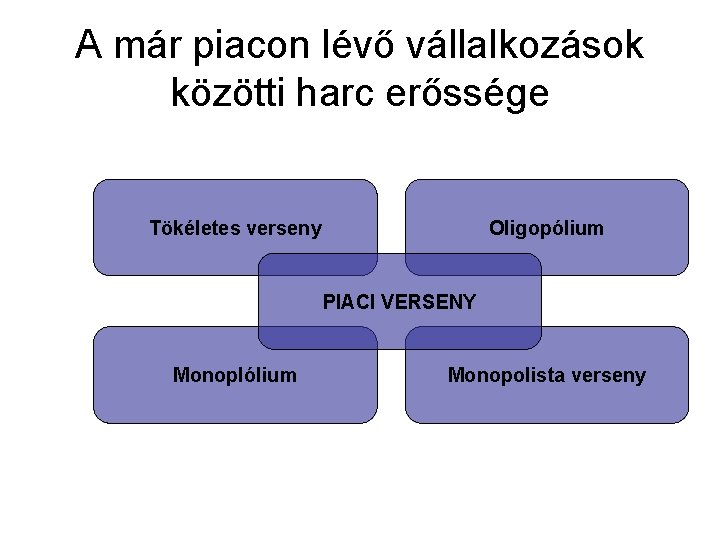 A már piacon lévő vállalkozások közötti harc erőssége

Tökéletes verseny

Oligopólium

PIACI VERSENY

Monoplólium

Monopolista verseny